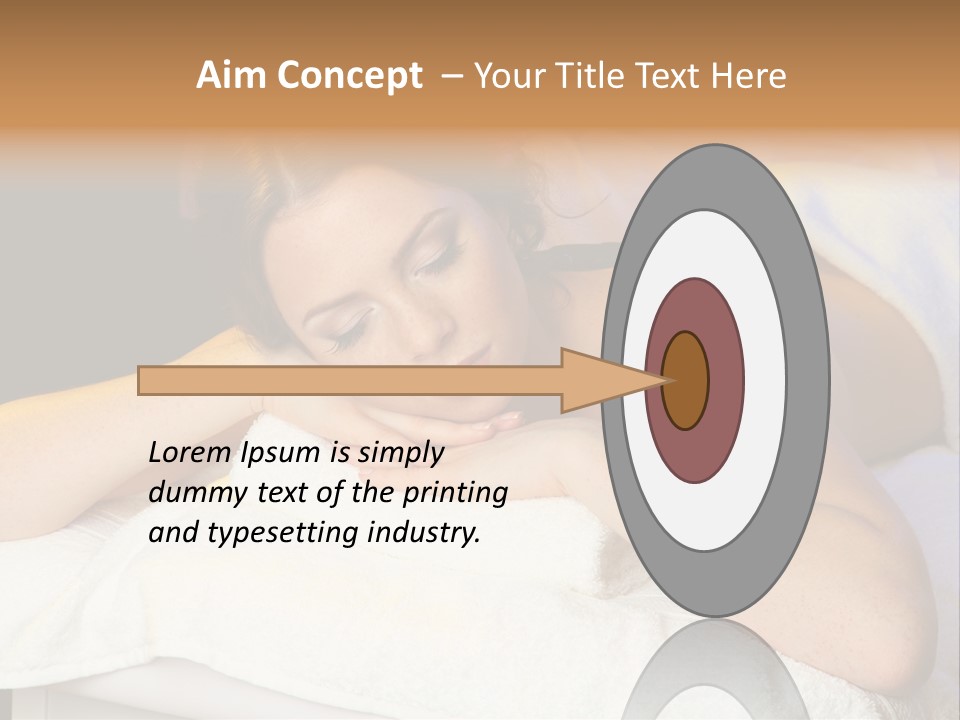 Aim Concept – Your Title Text Here

Lorem Ipsum is simply dummy text of the printing and typesetting industry.